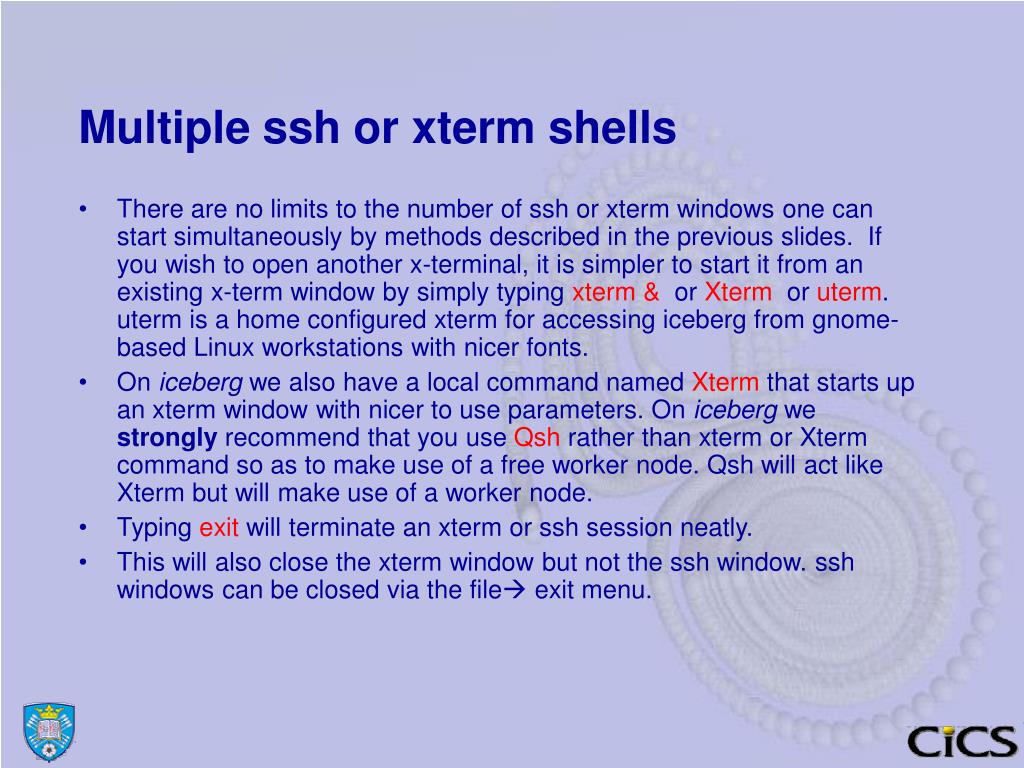 Multiple ssh or xterm shells

• There are no limits to the number of ssh or xterm windows one can start simultaneously by methods described in the previous slides. If you wish to open another x-terminal, it is simpler to start it from an existing x-term window by simply typing xterm & or Xterm or uterm. uterm is a home configured xterm for accessing iceberg from gnome-based Linux workstations with nicer fonts.
• On iceberg we also have a local command named Xterm that starts up an xterm window with nicer to use parameters. On iceberg we strongly recommend that you use Qsh rather than xterm or Xterm command so as to make use of a free worker node. Qsh will act like Xterm but will make use of a worker node.
• Typing exit will terminate an xterm or ssh session neatly.
• This will also close the xterm window but not the ssh window. ssh windows can be closed via the file→ exit menu.

CiCS